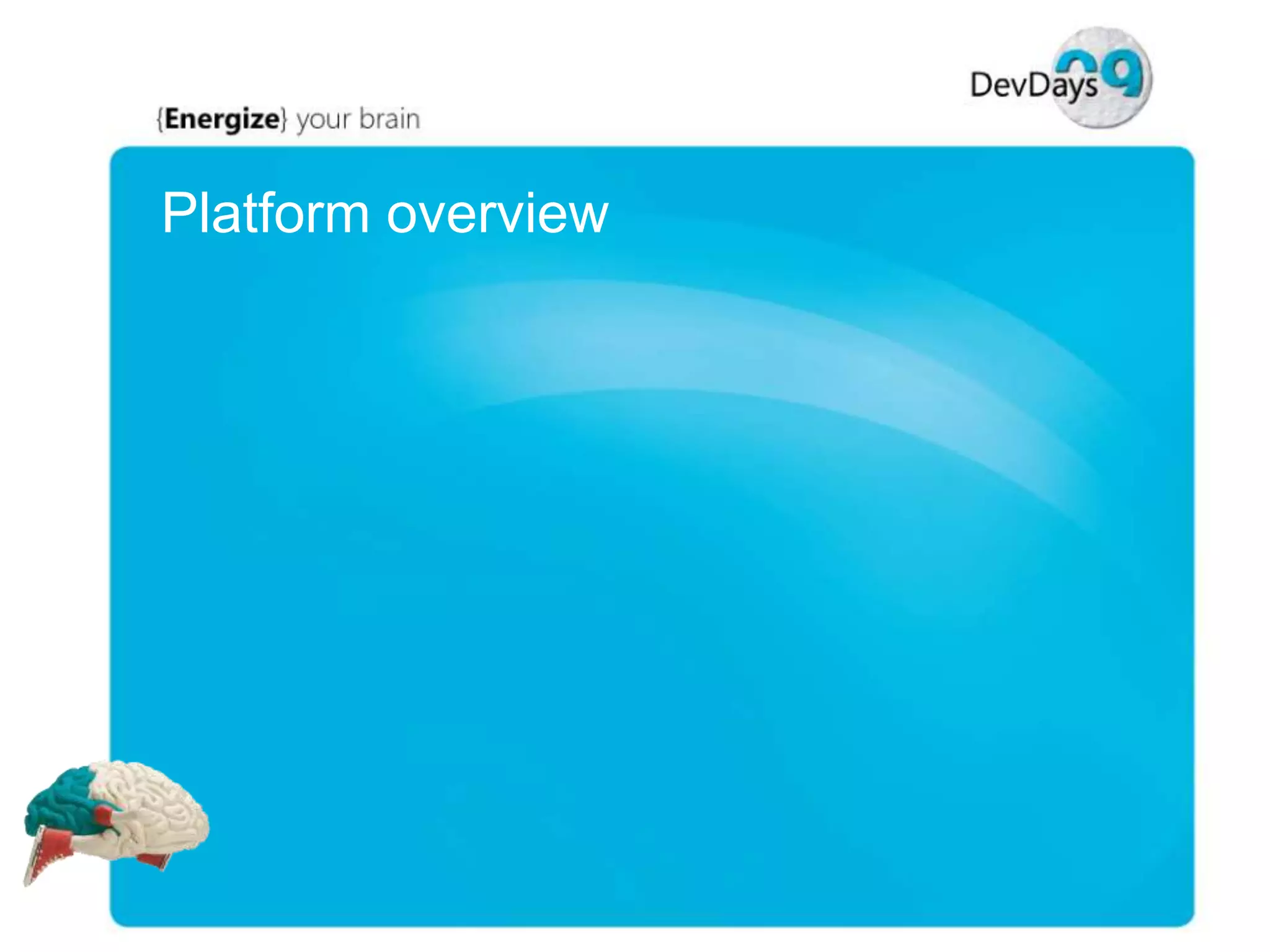 DevDays 09

{Energize} your brain

Platform overview